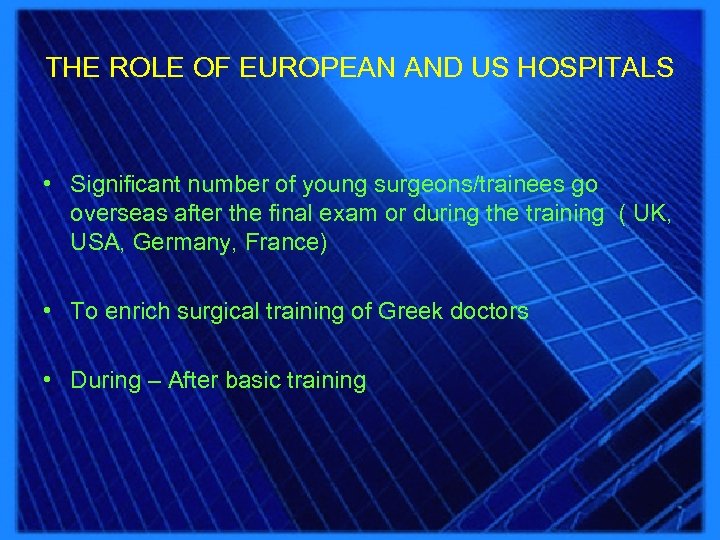 THE ROLE OF EUROPEAN AND US HOSPITALS

• Significant number of young surgeons/trainees go overseas after the final exam or during the training ( UK, USA, Germany, France)

• To enrich surgical training of Greek doctors

• During – After basic training